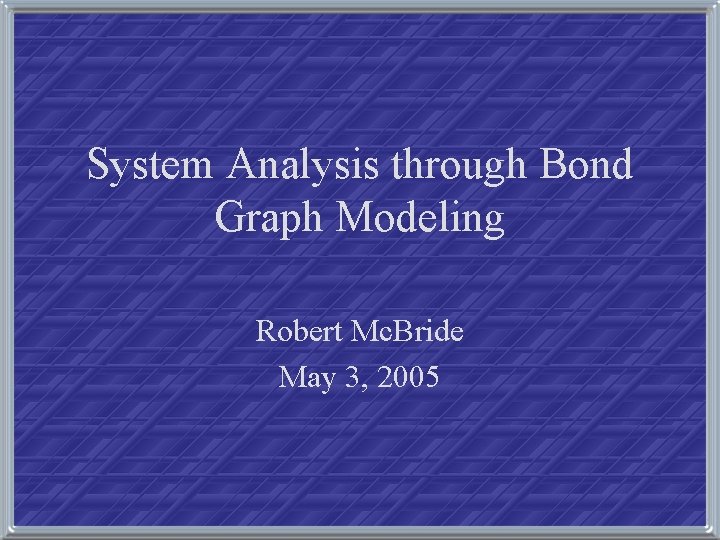 System Analysis through Bond Graph Modeling

Robert McBride
May 3, 2005